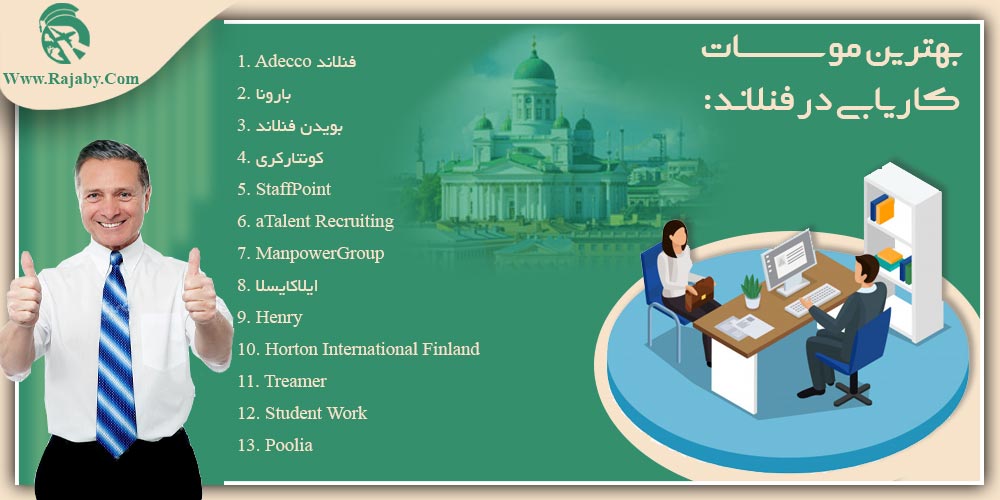 Www.Rajaby.Com

بهترین موسسات کاریابی در فنلاند:

1. Adecco فنلاند
2. بارونا
3. بویدن فنلاند
4. کونتارکری
5. StaffPoint
6. aTalent Recruiting
7. ManpowerGroup
8. ایلاکایسلا
9. Henry
10. Horton International Finland
11. Treamer
12. Student Work
13. Poolia